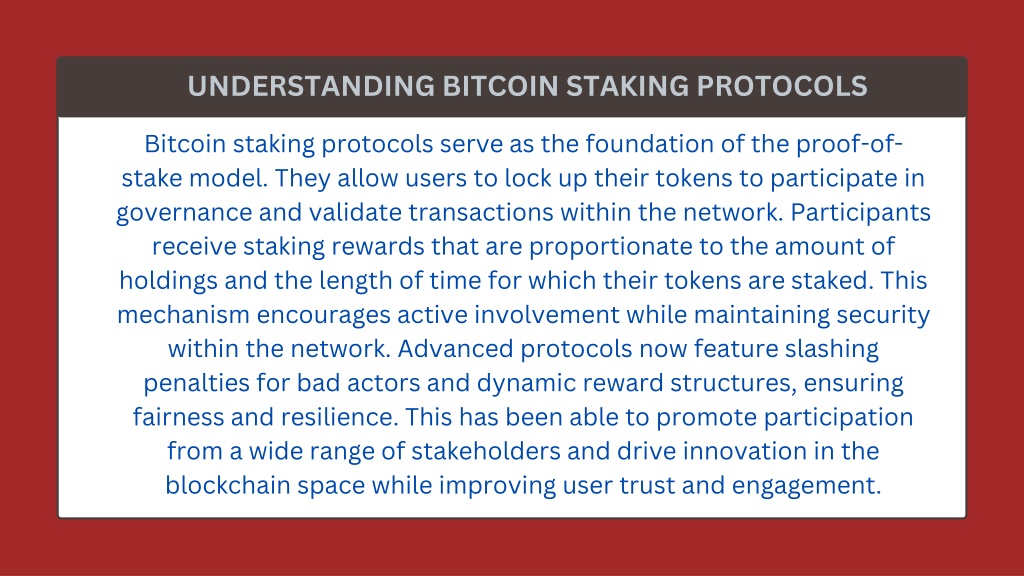 UNDERSTANDING BITCOIN STAKING PROTOCOLS

Bitcoin staking protocols serve as the foundation of the proof-of-stake model. They allow users to lock up their tokens to participate in governance and validate transactions within the network. Participants receive staking rewards that are proportionate to the amount of holdings and the length of time for which their tokens are staked. This mechanism encourages active involvement while maintaining security within the network. Advanced protocols now feature slashing penalties for bad actors and dynamic reward structures, ensuring fairness and resilience. This has been able to promote participation from a wide range of stakeholders and drive innovation in the blockchain space while improving user trust and engagement.